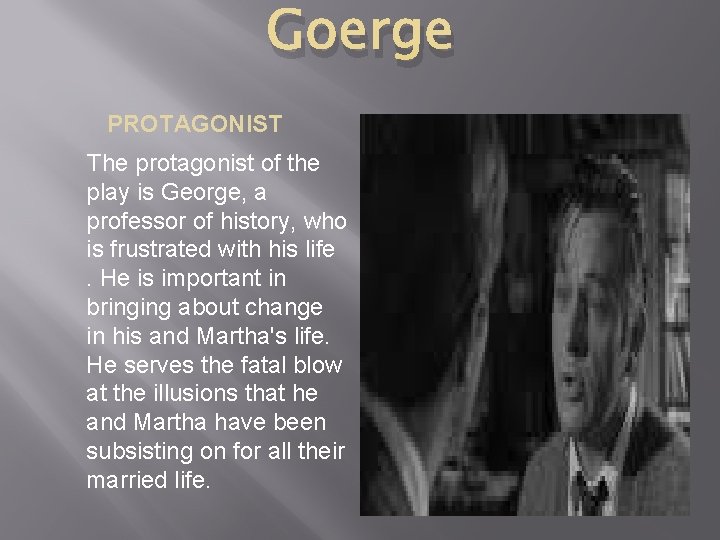 Goerge

PROTAGONIST

The protagonist of the play is George, a professor of history, who is frustrated with his life . He is important in bringing about change in his and Martha's life. He serves the fatal blow at the illusions that he and Martha have been subsisting on for all their married life.